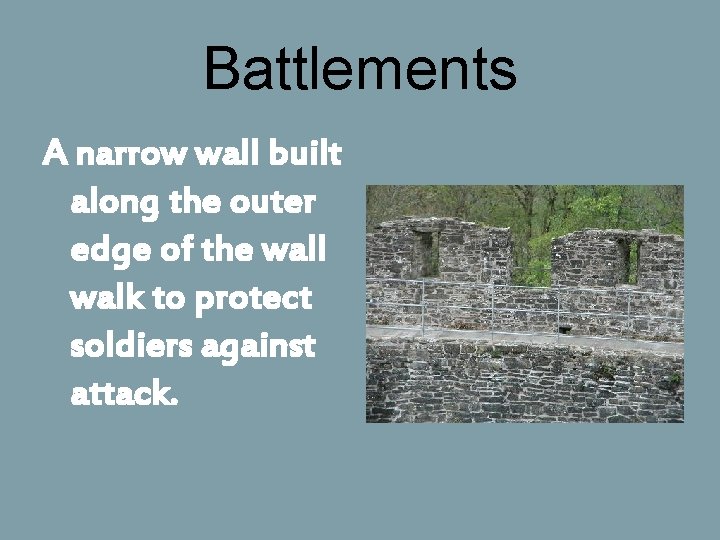 Battlements

A narrow wall built along the outer edge of the wall walk to protect soldiers against attack.